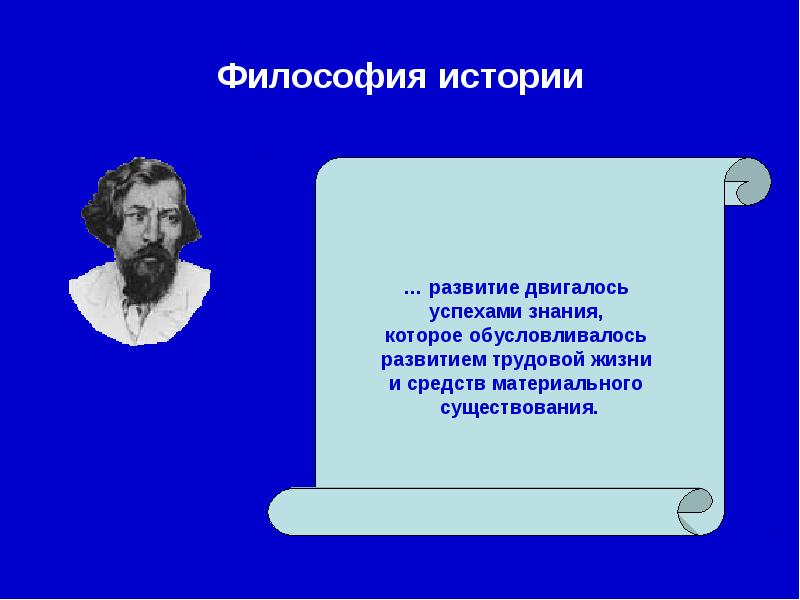 Философия истории

... развитие двигалось успехами знания, которое обусловливалось развитием трудовой жизни и средств материального существования.